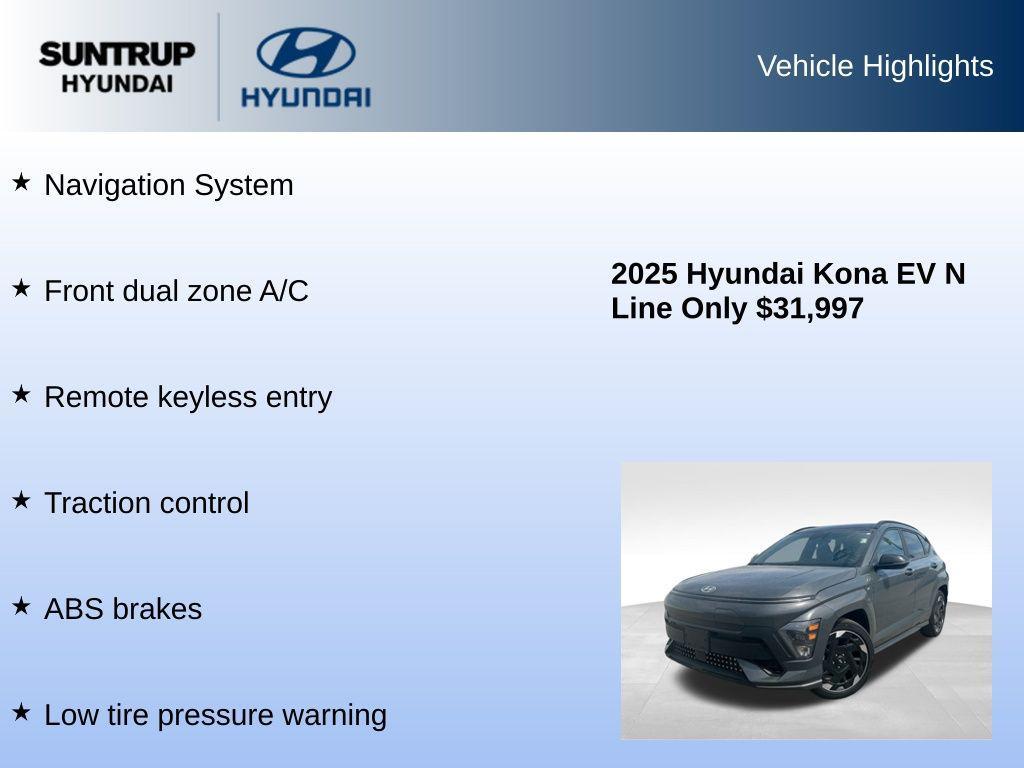 SUNTRUP
HYUNDAI

HYUNDAI

Vehicle Highlights

★ Navigation System

★ Front dual zone A/C

★ Remote keyless entry

★ Traction control

★ ABS brakes

★ Low tire pressure warning

2025 Hyundai Kona EV N Line Only $31,997